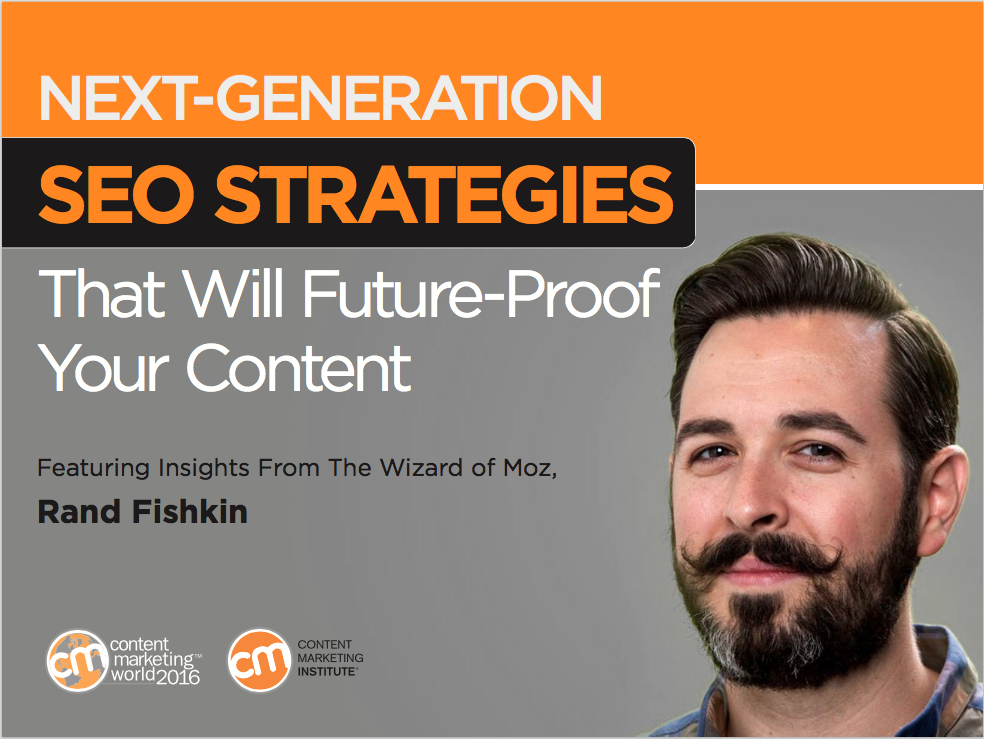 NEXT-GENERATION
SEO STRATEGIES
That Will Future-Proof Your Content

Featuring Insights From The Wizard of Moz,
Rand Fishkin

cm content marketing world 2016

cm CONTENT MARKETING INSTITUTE